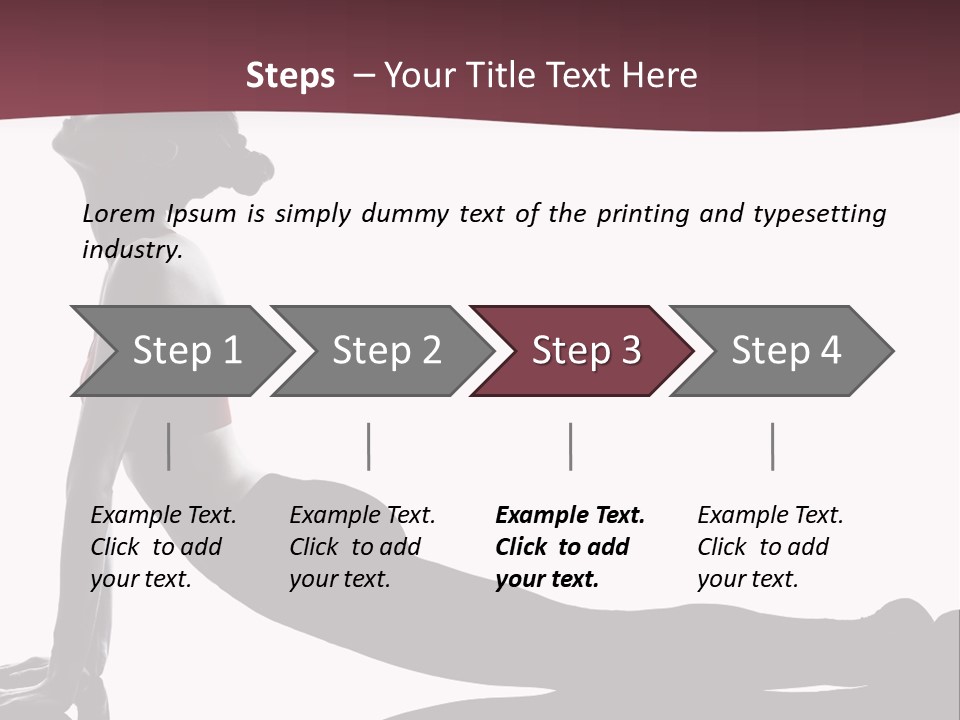 Steps – Your Title Text Here

Lorem Ipsum is simply dummy text of the printing and typesetting industry.

Step 1

Step 2

Step 3

Step 4

Example Text. Click to add your text.

Example Text. Click to add your text.

Example Text. Click to add your text.

Example Text. Click to add your text.